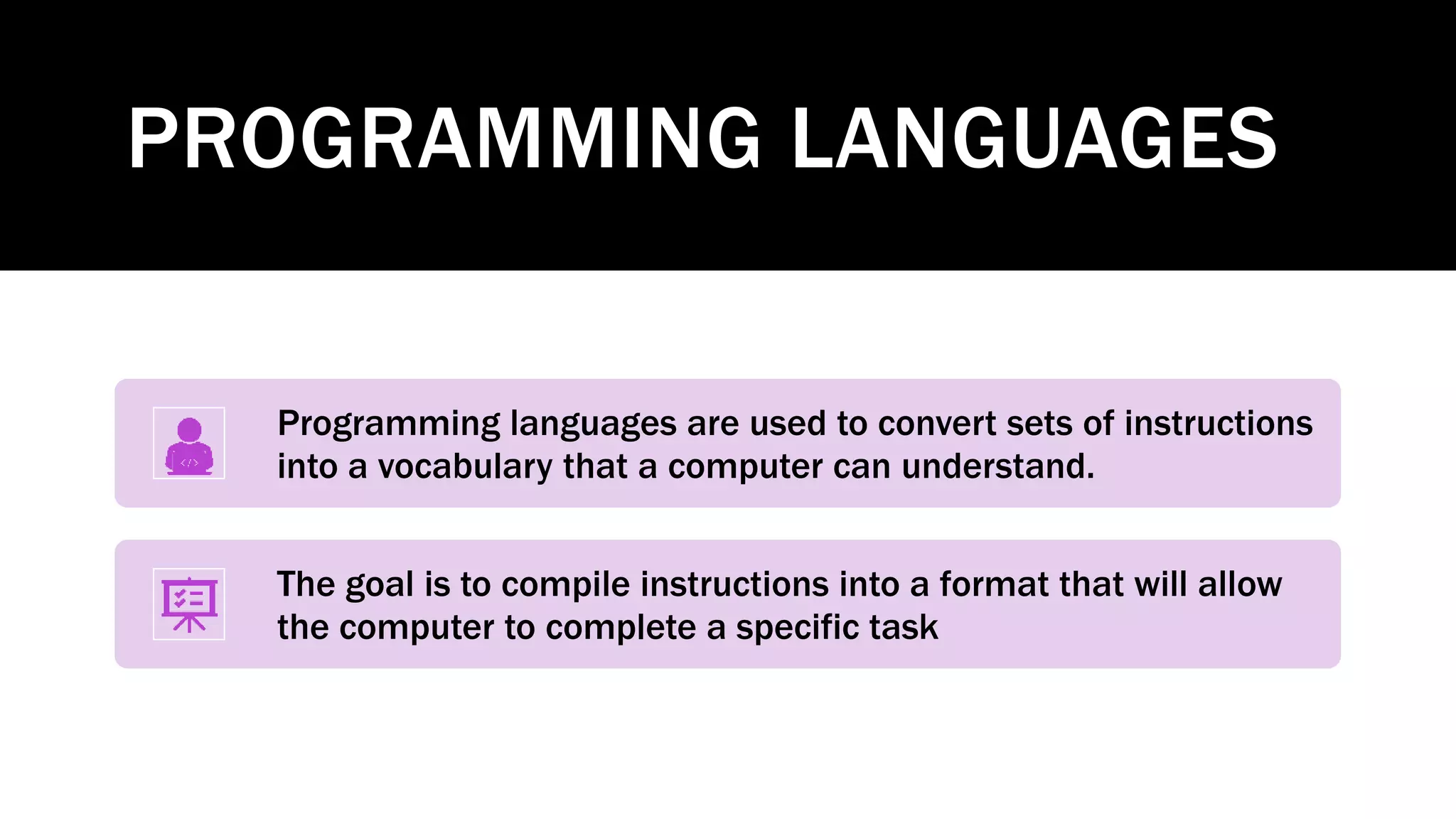 PROGRAMMING LANGUAGES

Programming languages are used to convert sets of instructions into a vocabulary that a computer can understand.

The goal is to compile instructions into a format that will allow the computer to complete a specific task